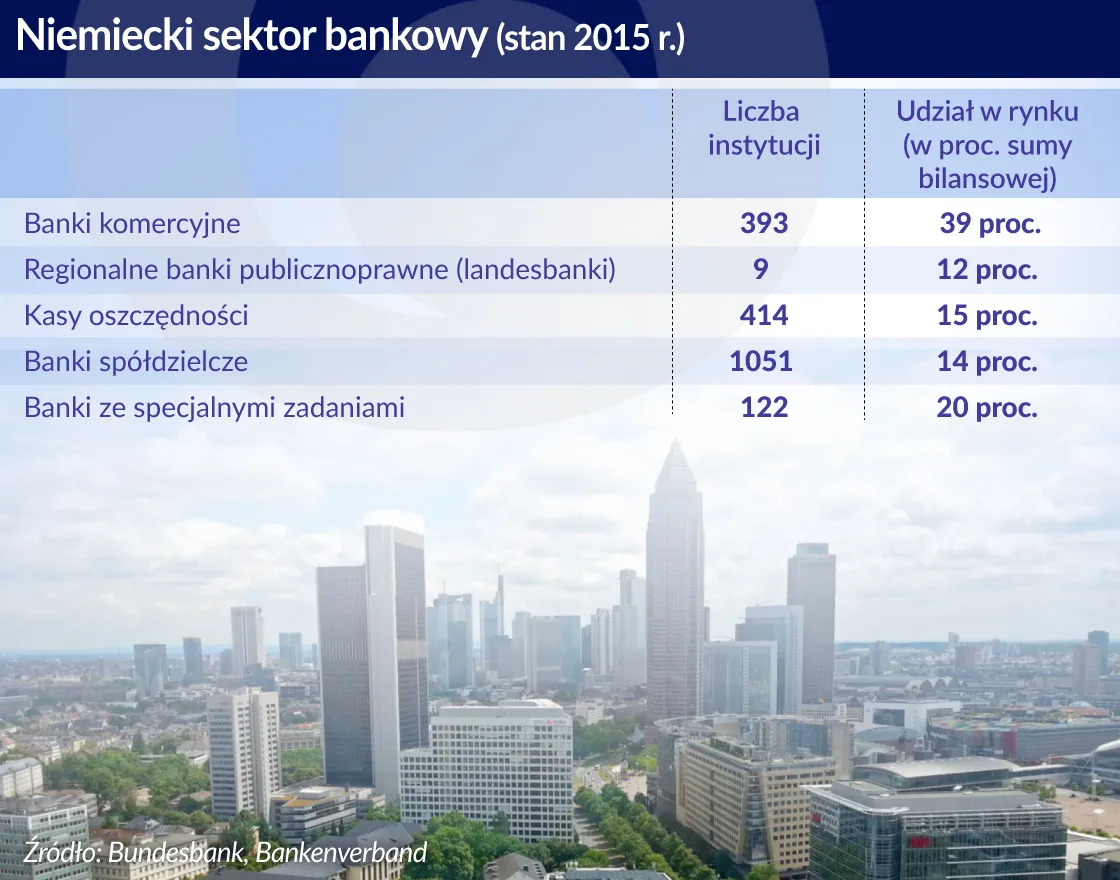 Niemiecki sektor bankowy (stan 2015 r.)

| | Liczba instytucji | Udział w rynku (w proc. sumy bilansowej) |
|---|---|---|
| Banki komercyjne | 393 | 39 proc. |
| Regionalne banki publicznoprawne (landesbanki) | 9 | 12 proc. |
| Kasy oszczędności | 414 | 15 proc. |
| Banki spółdzielcze | 1051 | 14 proc. |
| Banki ze specjalnymi zadaniami | 122 | 20 proc. |

Źródło: Bundesbank, Bankenverband